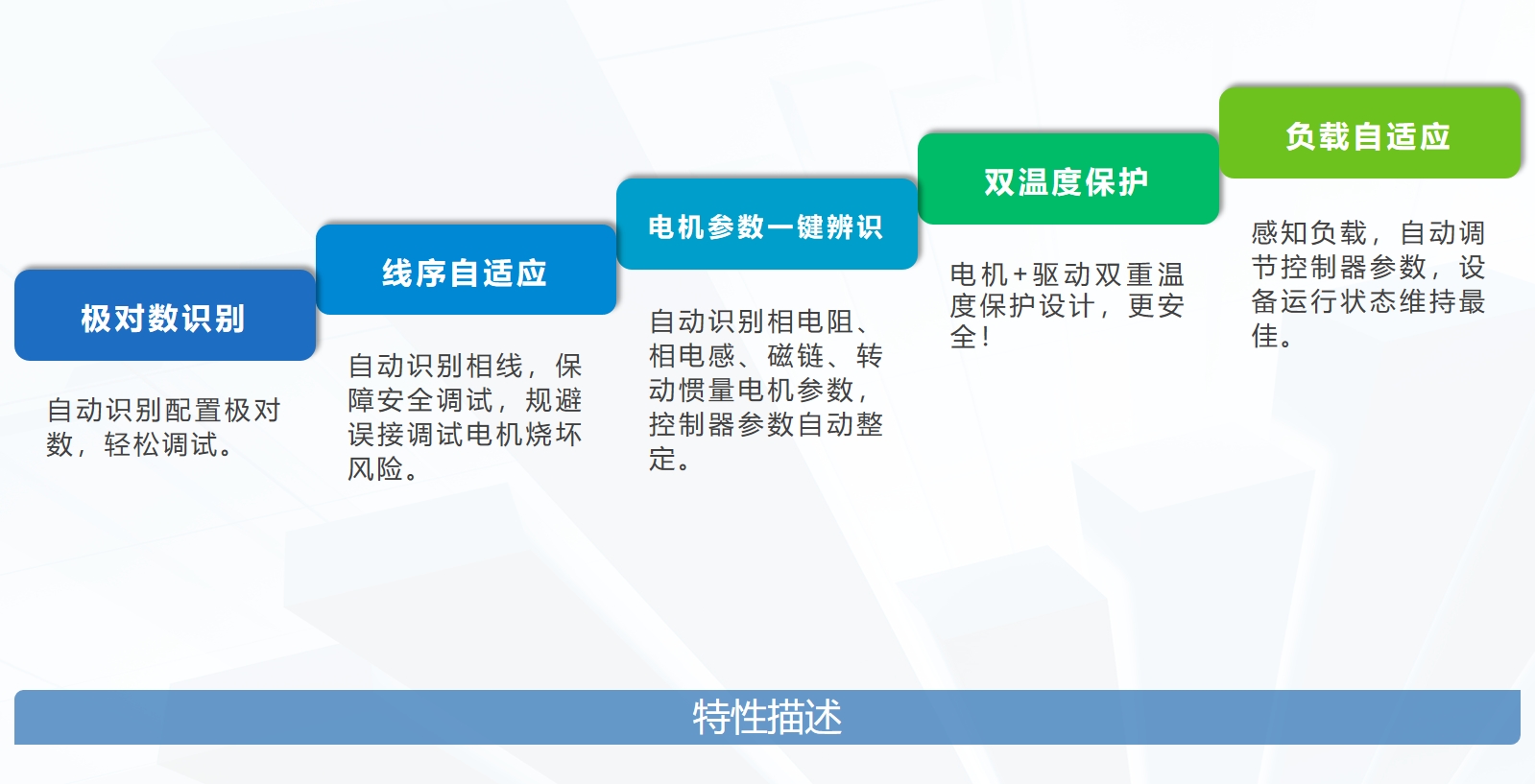 极对数识别

自动识别配置极对数，轻松调试。

线序自适应

自动识别相线，保障安全调试，规避误接调试电机烧坏风险。

电机参数一键辨识

自动识别相电阻、相电感、磁链、转动惯量电机参数，控制器参数自动整定。

双温度保护

电机+驱动双重温度保护设计，更安全！

负载自适应

感知负载，自动调节控制器参数，设备运行状态维持最佳。

特性描述